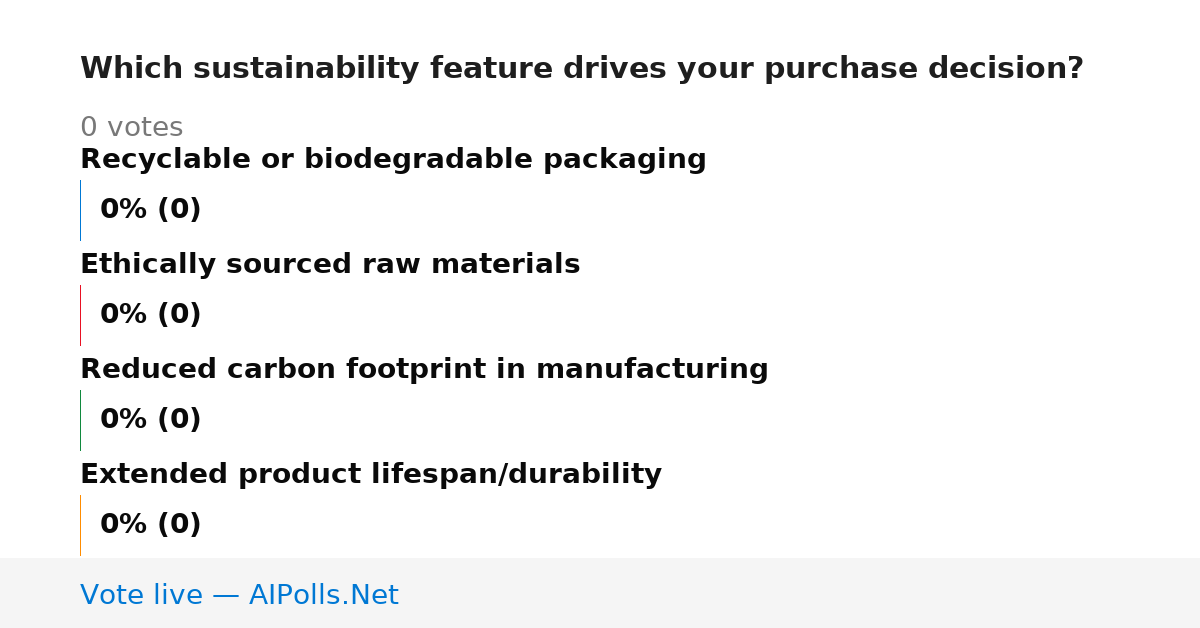 Which sustainability feature drives your purchase decision?

0 votes

Recyclable or biodegradable packaging

0% (0)

Ethically sourced raw materials

0% (0)

Reduced carbon footprint in manufacturing

0% (0)

Extended product lifespan/durability

0% (0)

Vote live — AIPolls.Net